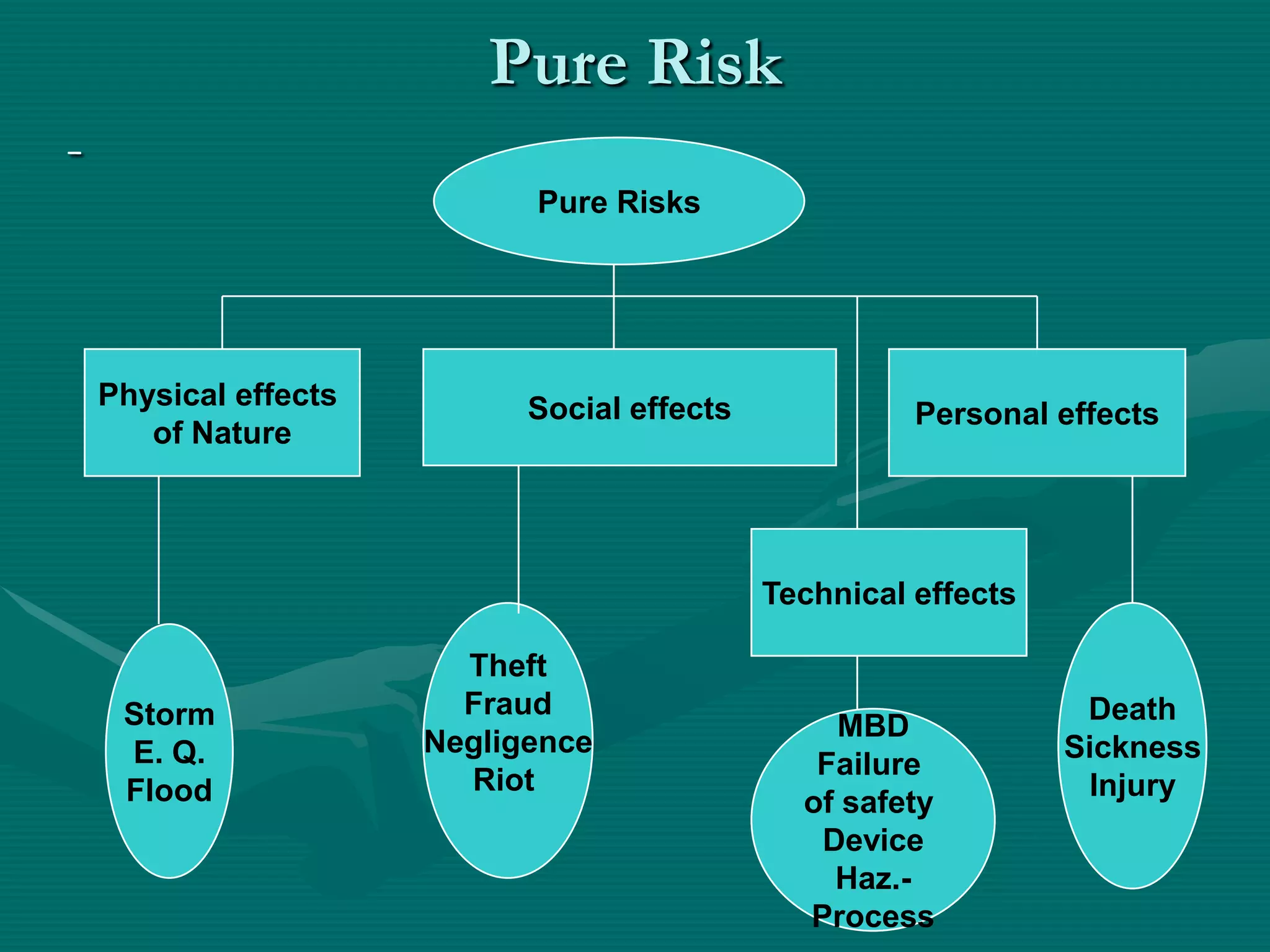 Pure Risk

-

Pure Risks

Physical effects of Nature

Social effects

Personal effects

Technical effects

Storm
E. Q.
Flood

Theft
Fraud
Negligence
Riot

MBD
Failure
of safety
Device
Haz.-
Process

Death
Sickness
Injury